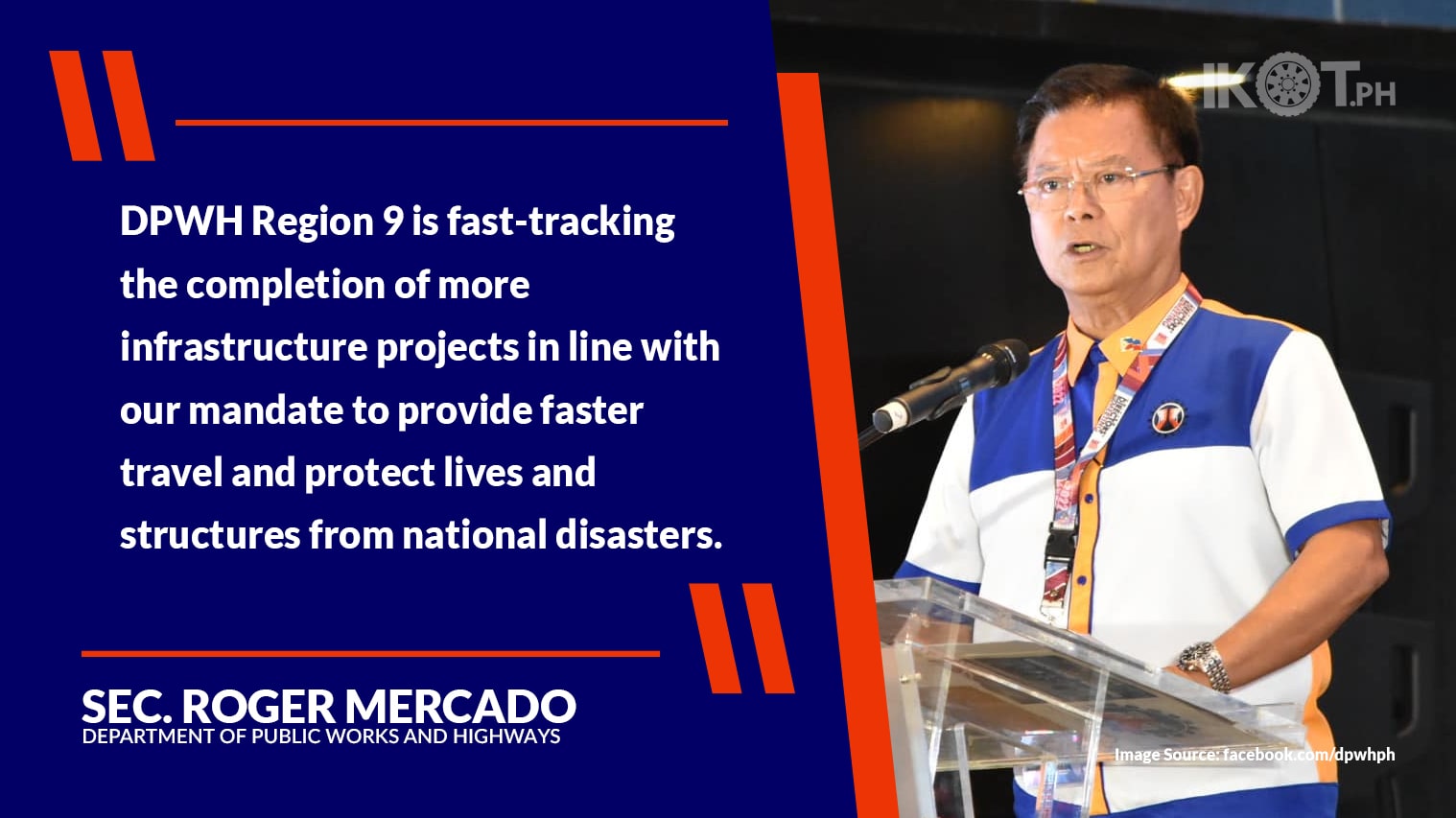 IKOT.PH

DPWH Region 9 is fast-tracking the completion of more infrastructure projects in line with our mandate to provide faster travel and protect lives and structures from national disasters.

SEC. ROGER MERCADO
DEPARTMENT OF PUBLIC WORKS AND HIGHWAYS

Image Source: facebook.com/dpwhph